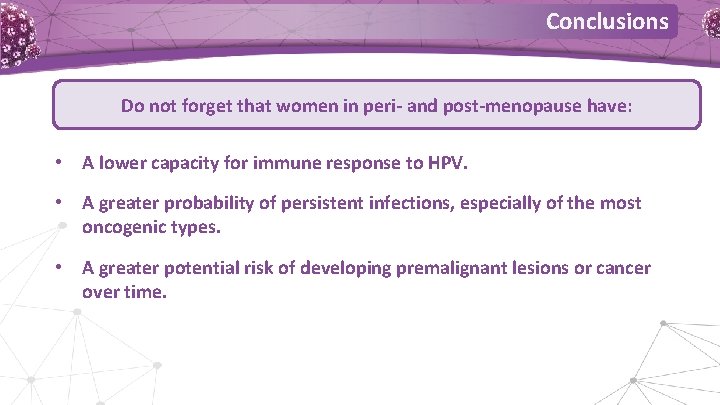 Conclusions

Do not forget that women in peri- and post-menopause have:

• A lower capacity for immune response to HPV.

• A greater probability of persistent infections, especially of the most oncogenic types.

• A greater potential risk of developing premalignant lesions or cancer over time.